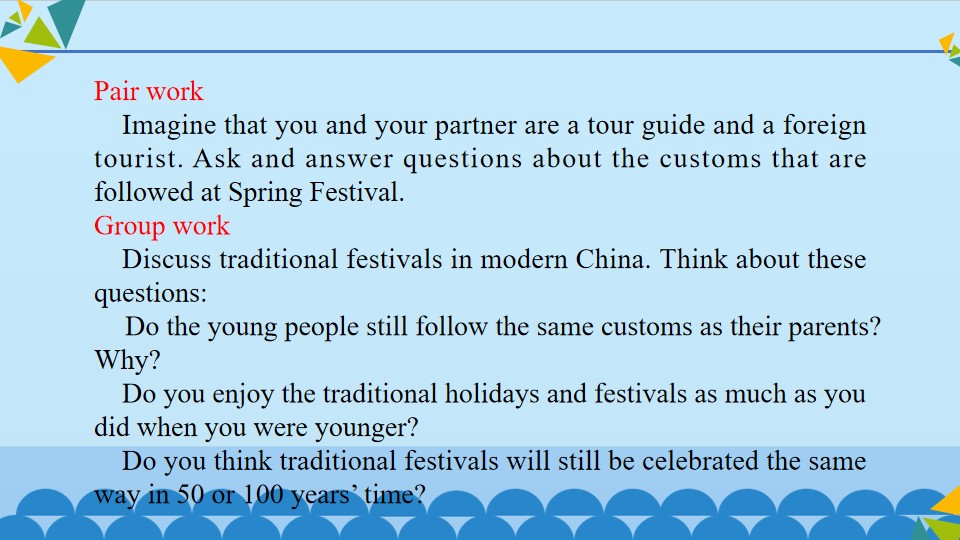 Pair work

Imagine that you and your partner are a tour guide and a foreign tourist. Ask and answer questions about the customs that are followed at Spring Festival.

Group work

Discuss traditional festivals in modern China. Think about these questions:

Do the young people still follow the same customs as their parents? Why?

Do you enjoy the traditional holidays and festivals as much as you did when you were younger?

Do you think traditional festivals will still be celebrated the same way in 50 or 100 years' time?